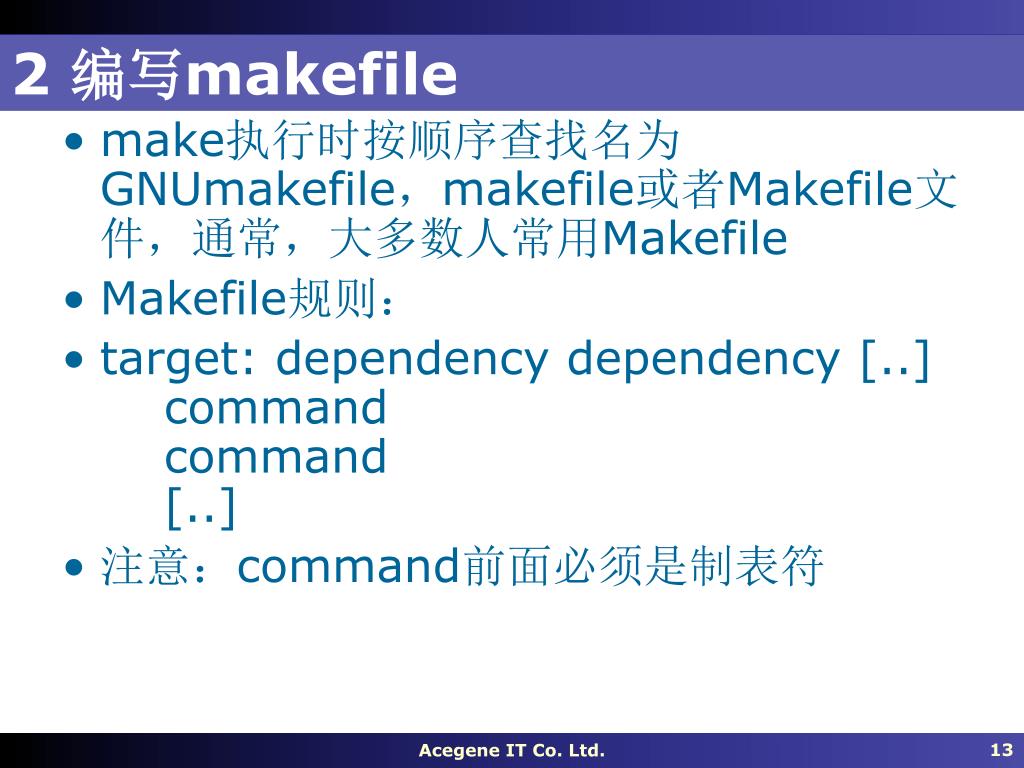 2 编写makefile

• make执行时按顺序查找名为GNUmakefile，makefile或者Makefile文件，通常，大多数人常用Makefile

• Makefile规则：

• target: dependency dependency [..]
command
command
[..]

• 注意：command前面必须是制表符

Acegene IT Co. Ltd.

13